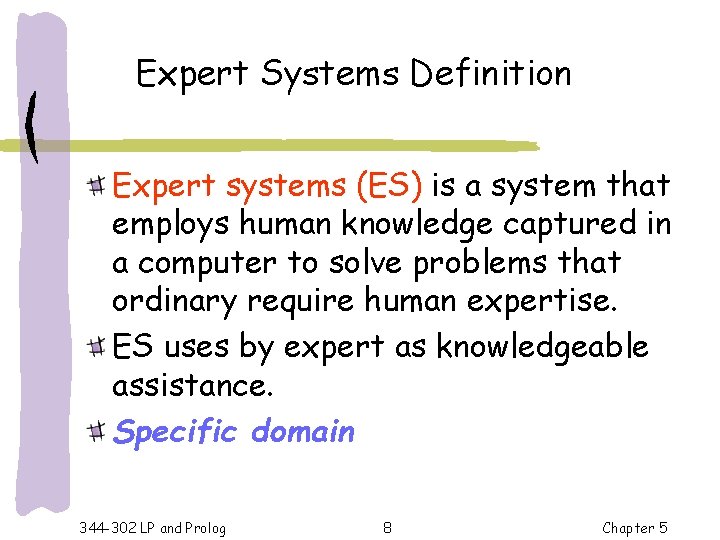 Expert Systems Definition

Expert systems (ES) is a system that employs human knowledge captured in a computer to solve problems that ordinary require human expertise.

ES uses by expert as knowledgeable assistance.

Specific domain

344-302 LP and Prolog

8

Chapter 5